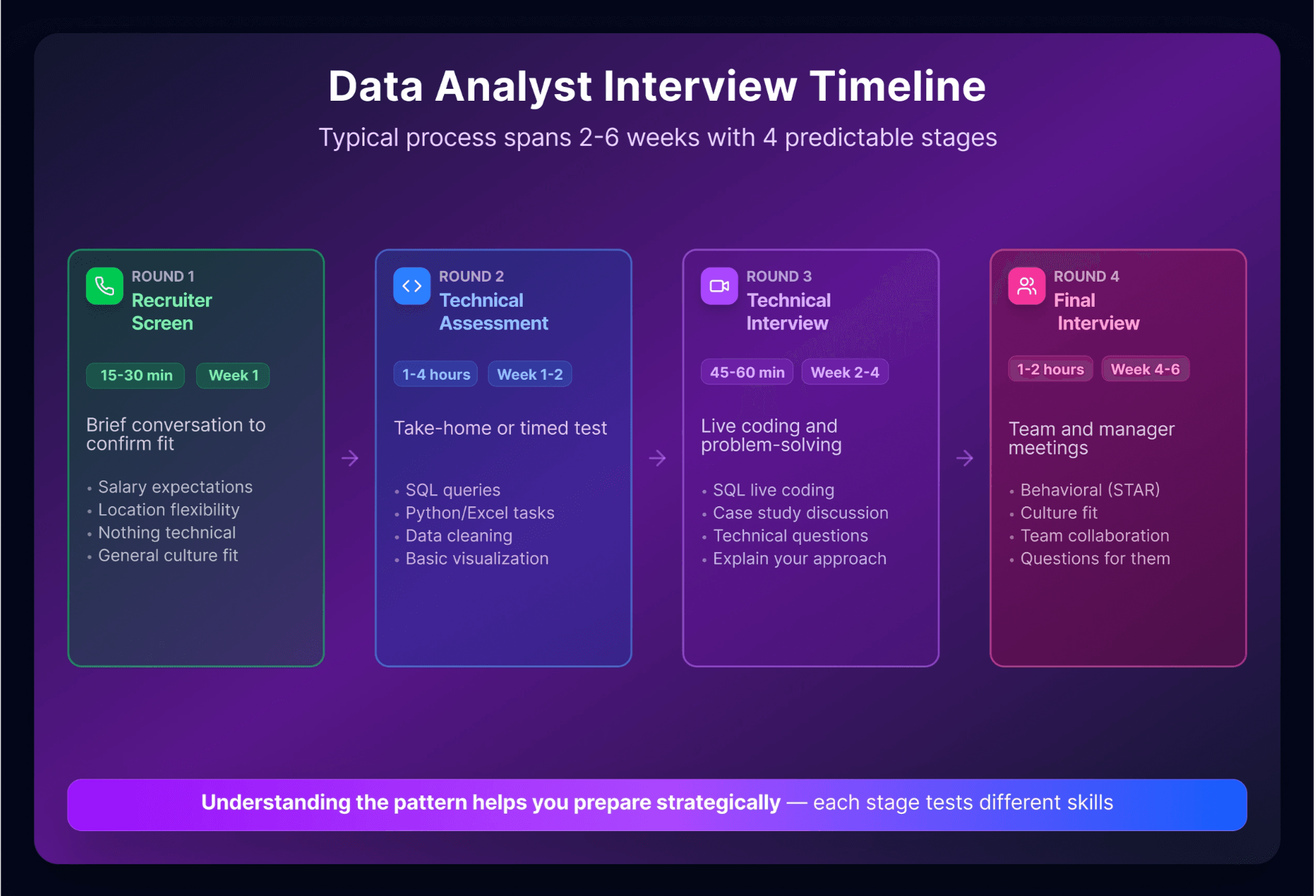 Data Analyst Interview Timeline

Typical process spans 2-6 weeks with 4 predictable stages

ROUND 1
Recruiter Screen

15-30 min
Week 1

Brief conversation to confirm fit

• Salary expectations
• Location flexibility
• Nothing technical
• General culture fit

ROUND 2
Technical Assessment

1-4 hours
Week 1-2

Take-home or timed test

• SQL queries
• Python/Excel tasks
• Data cleaning
• Basic visualization

ROUND 3
Technical Interview

45-60 min
Week 2-4

Live coding and problem-solving

• SQL live coding
• Case study discussion
• Technical questions
• Explain your approach

ROUND 4
Final Interview

1-2 hours
Week 4-6

Team and manager meetings

• Behavioral (STAR)
• Culture fit
• Team collaboration
• Questions for them

Understanding the pattern helps you prepare strategically — each stage tests different skills